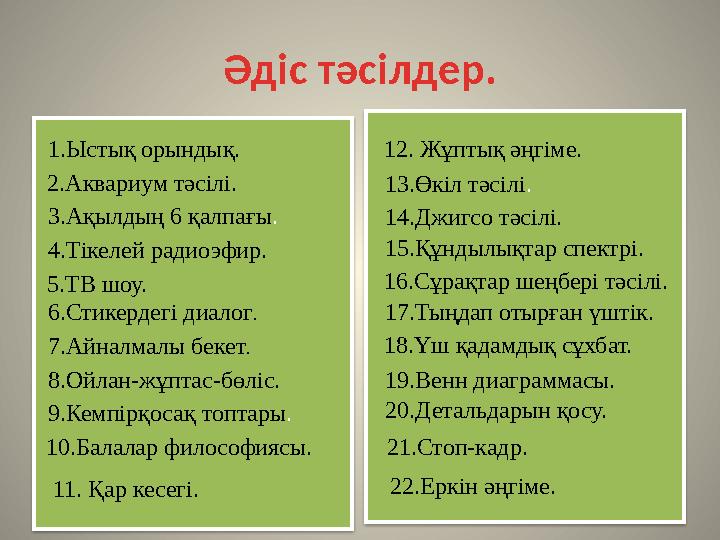 Әдіс тәсілдер.

1.Ыстық орындық.
2.Аквариум тәсілі.
3.Ақылдың 6 қалпағы.
4.Тікелей радиоэфир.
5.ТВ шоу.
6.Стикердегі диалог.
7.Айналмалы бекет.
8.Ойлан-жұптас-бөліс.
9.Кемпірқосақ топтары.
10.Балалар философиясы.
11. Қар кесегі.

12. Жұптық әңгіме.
13.Өкіл тәсілі.
14.Джигсо тәсілі.
15.Құндылықтар спектрі.
16.Сұрақтар шеңбері тәсілі.
17.Тыңдап отырған үштік.
18.Үш қадамдық сұхбат.
19.Венн диаграммасы.
20.Детальдарын қосу.
21.Стоп-кадр.
22.Еркін әңгіме.